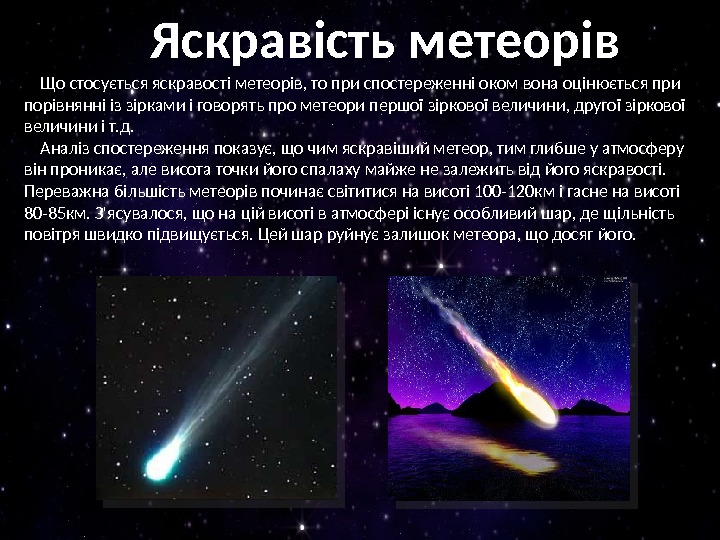 Яскравість метеорів

Що стосується яскравості метеорів, то при спостереженні оком вона оцінюється при порівнянні із зірками і говорять про метеори першої зіркової величини, другої зіркової величини і т.д.

Аналіз спостереження показує, що чим яскравіший метеор, тим глибше у атмосферу він проникає, але висота точки його спалаху майже не залежить від його яскравості. Переважна більшість метеорів починає світитися на висоті 100-120км і гасне на висоті 80-85км. З'ясувалося, що на цій висоті в атмосфері існує особливий шар, де щільність повітря швидко підвищується. Цей шар руйнує залишок метеора, що досяг його.